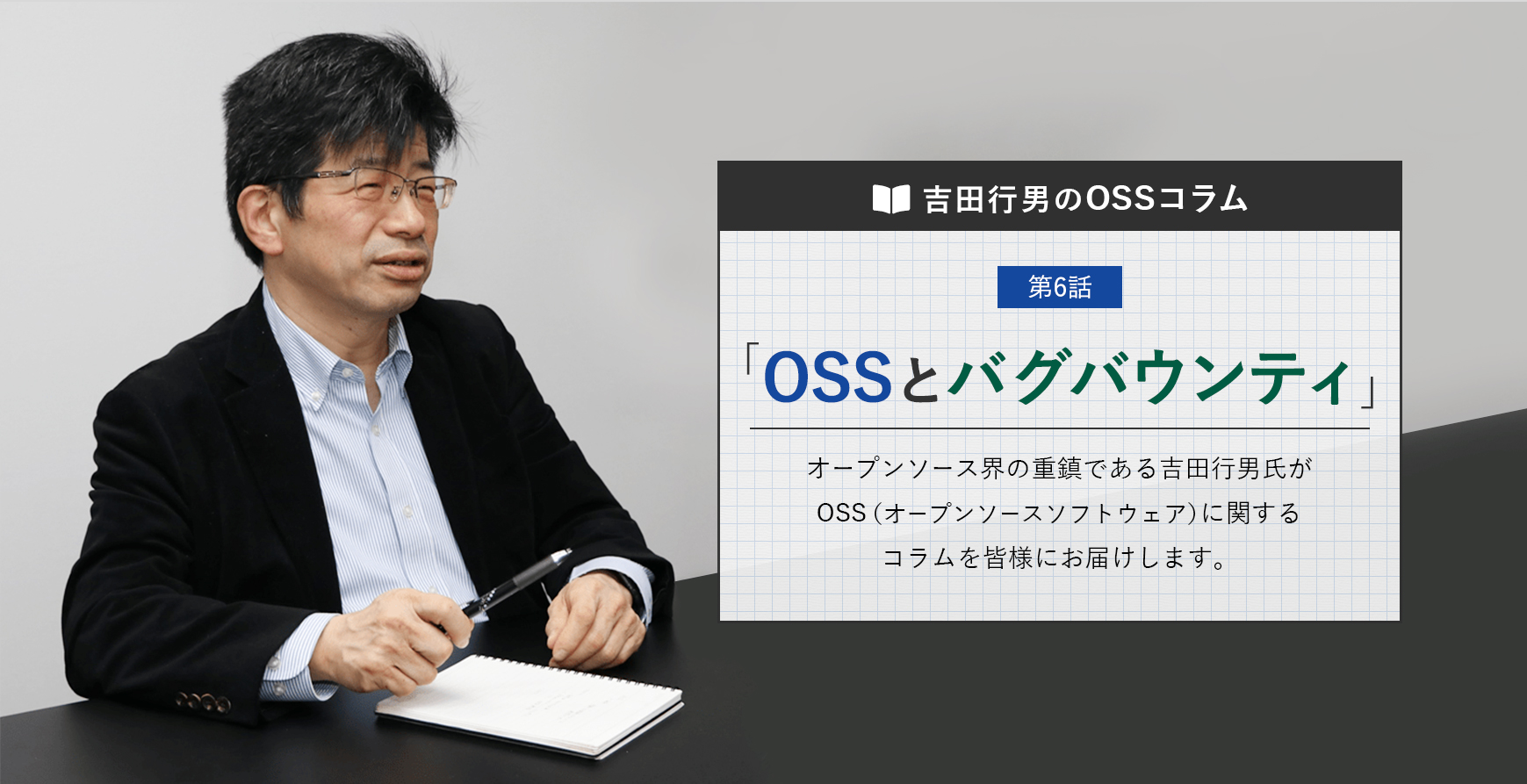 吉田行男のOSSコラム

第6話

「OSSとバグバウンティ」

オープンソース界の重鎮である吉田行男氏が
OSS（オープンソースソフトウェア）に関する
コラムを皆様にお届けします。